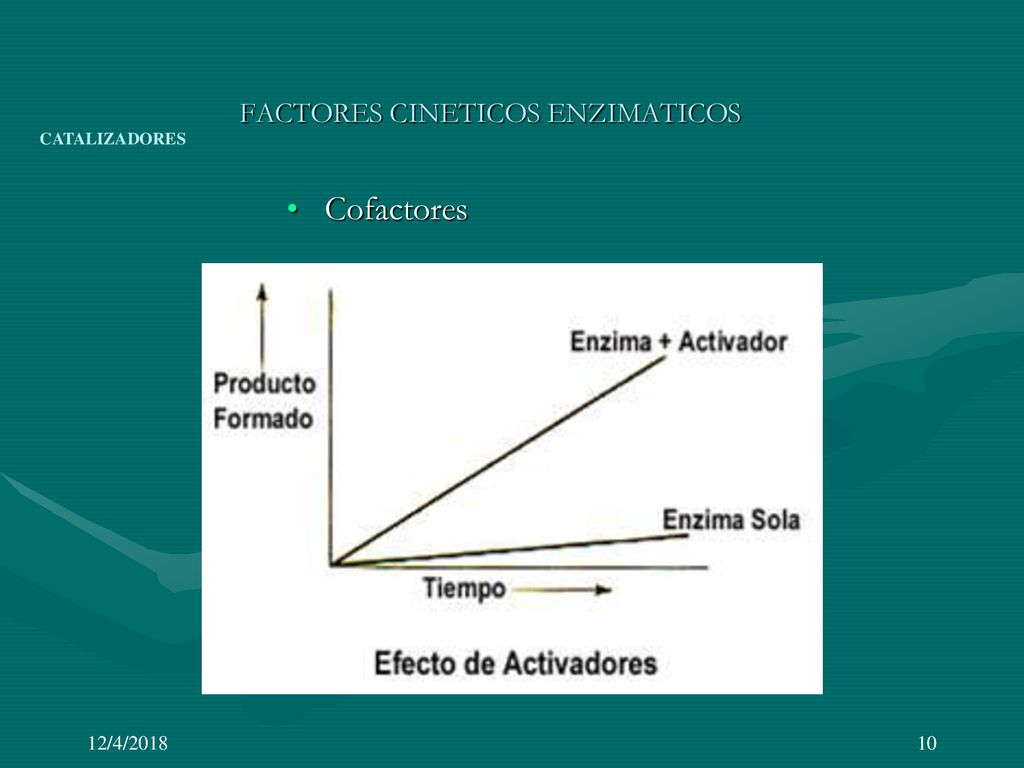 FACTORES CINETICOS ENZIMATICOS

CATALIZADORES

• Cofactores

Producto Formado

Enzima + Activador

Enzima Sola

Tiempo

Efecto de Activadores

12/4/2018

10